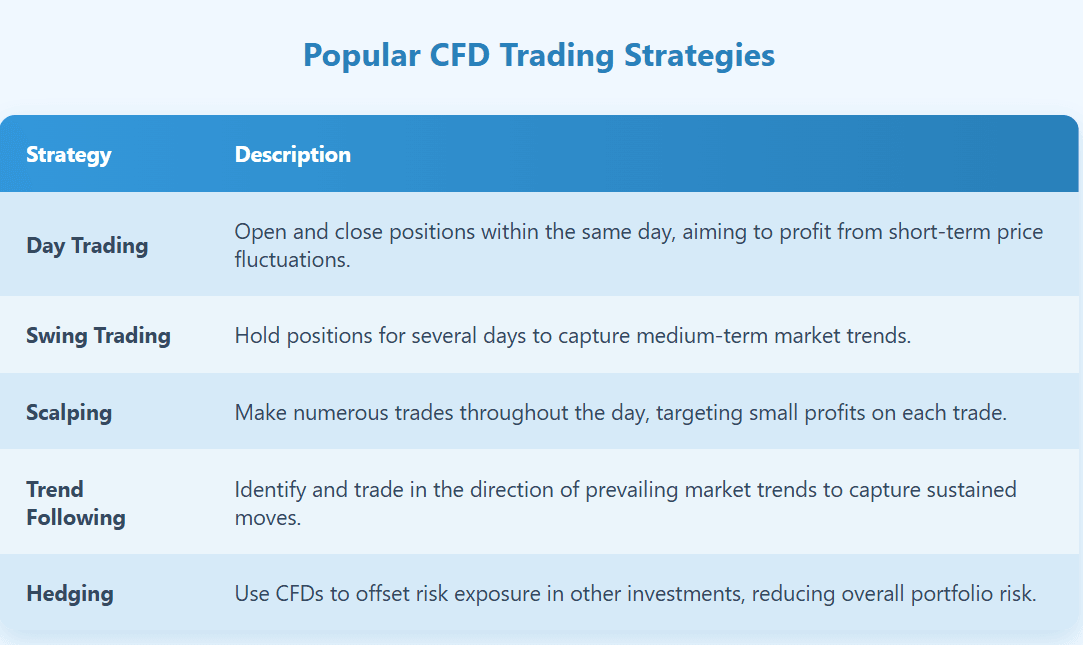 Popular CFD Trading Strategies

| Strategy | Description |
|---|---|
| Day Trading | Open and close positions within the same day, aiming to profit from short-term price fluctuations. |
| Swing Trading | Hold positions for several days to capture medium-term market trends. |
| Scalping | Make numerous trades throughout the day, targeting small profits on each trade. |
| Trend Following | Identify and trade in the direction of prevailing market trends to capture sustained moves. |
| Hedging | Use CFDs to offset risk exposure in other investments, reducing overall portfolio risk. |